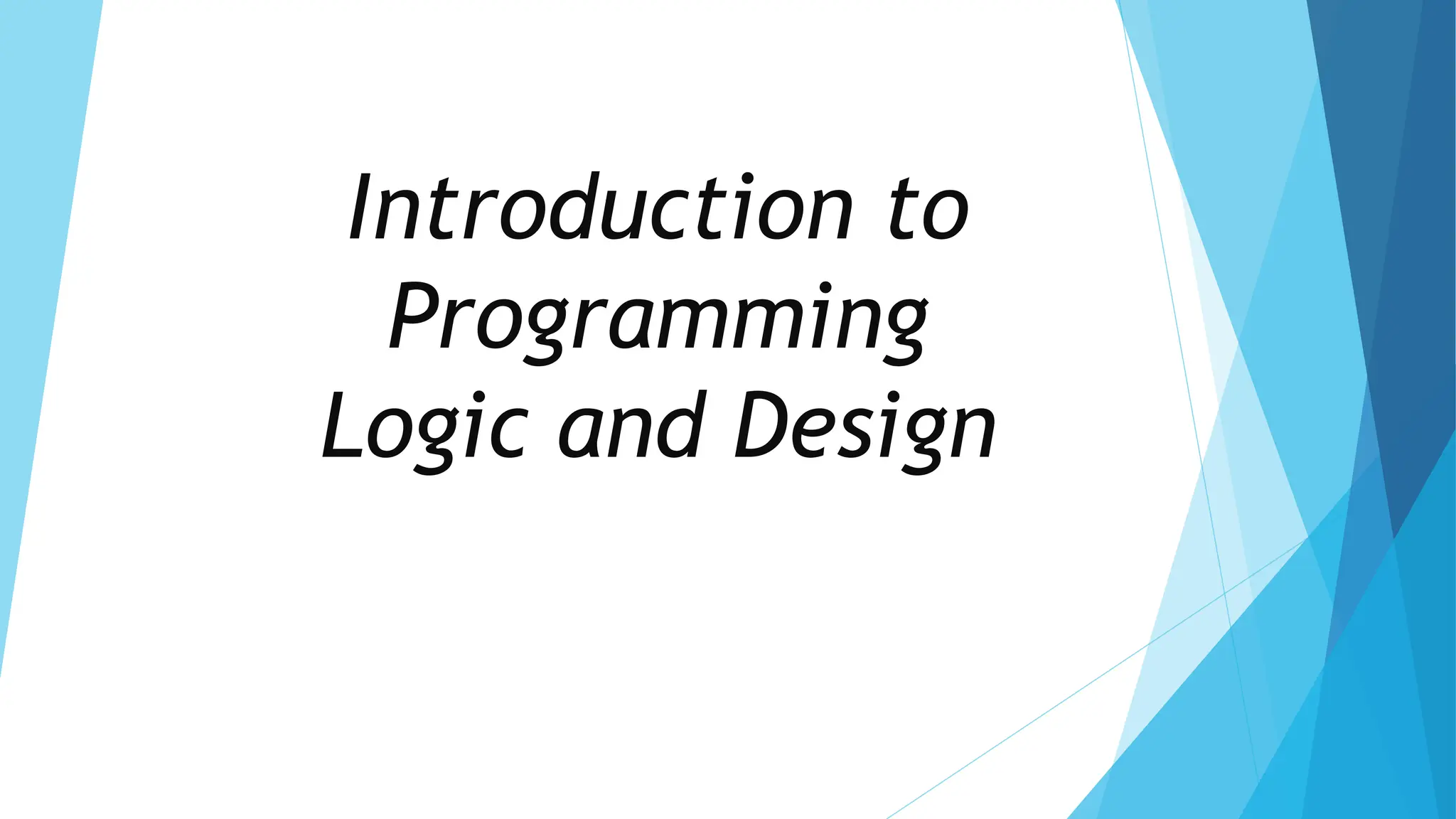 Introduction to Programming Logic and Design